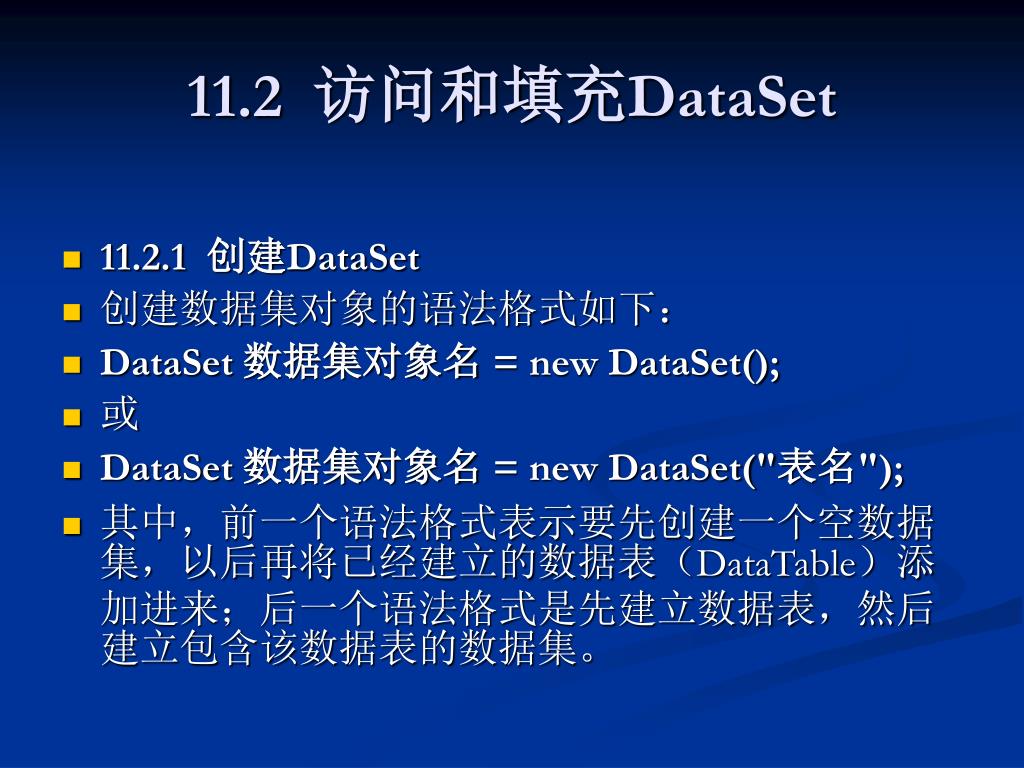 11.2 访问和填充DataSet

11.2.1 创建DataSet

创建数据集对象的语法格式如下：

DataSet 数据集对象名 = new DataSet();

或

DataSet 数据集对象名 = new DataSet("表名");

其中，前一个语法格式表示要先创建一个空数据集，以后再将已经建立的数据表（DataTable）添加进来；后一个语法格式是先建立数据表，然后建立包含该数据表的数据集。